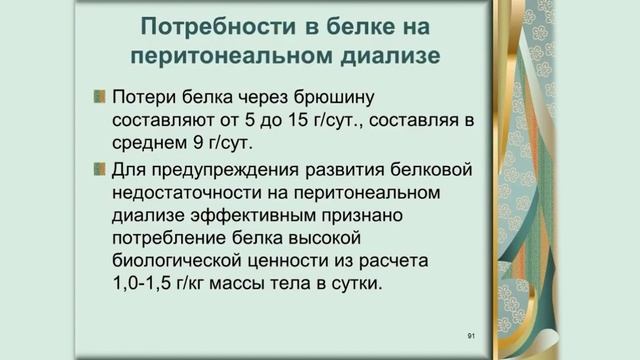 Потребности в белке на перитонеальном диализе

Потери белка через брюшину составляют от 5 до 15 г/сут., составляя в среднем 9 г/сут.

Для предупреждения развития белковой недостаточности на перитонеальном диализе эффективным признано потребление белка высокой биологической ценности из расчета 1,0-1,5 г/кг массы тела в сутки.

91